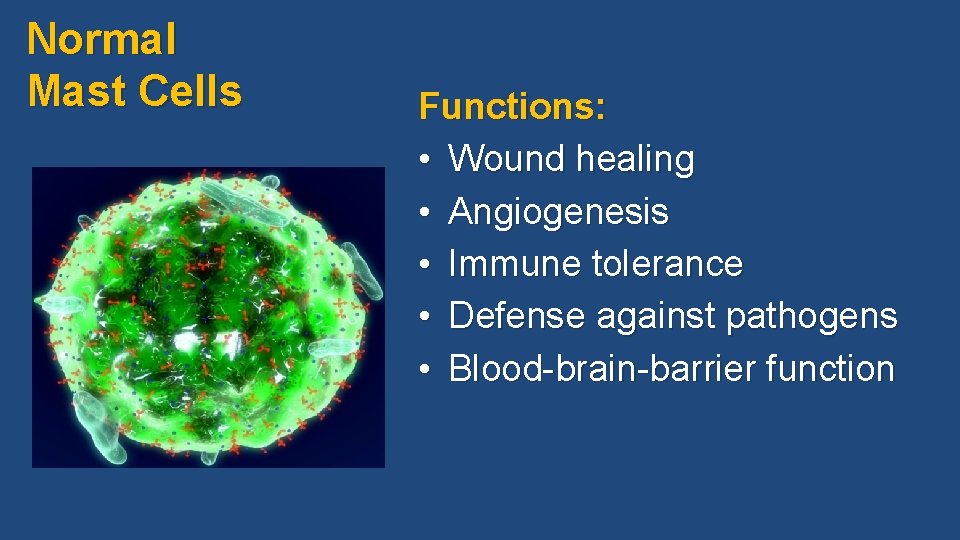 Normal
Mast Cells

Functions:
• Wound healing
• Angiogenesis
• Immune tolerance
• Defense against pathogens
• Blood-brain-barrier function